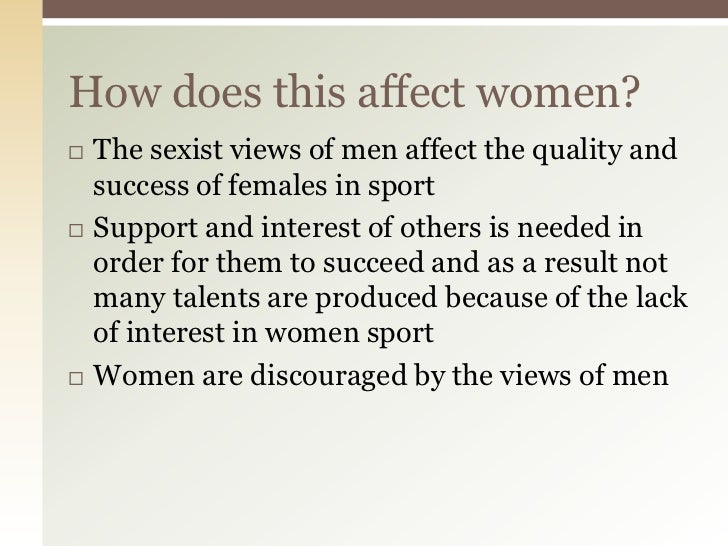 How does this affect women?

□ The sexist views of men affect the quality and success of females in sport

□ Support and interest of others is needed in order for them to succeed and as a result not many talents are produced because of the lack of interest in women sport

□ Women are discouraged by the views of men